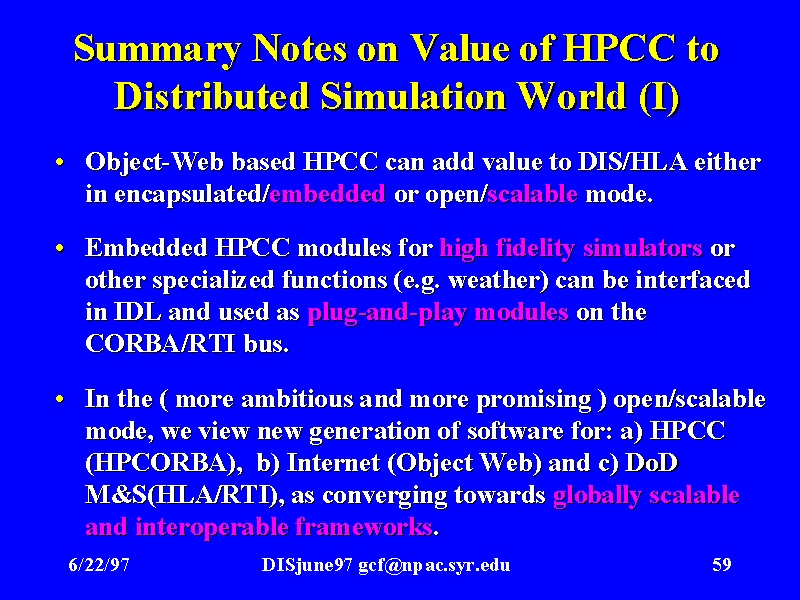 Summary Notes on Value of HPCC to Distributed Simulation World (I)

• Object-Web based HPCC can add value to DIS/HLA either in encapsulated/embedded or open/scalable mode.

• Embedded HPCC modules for high fidelity simulators or other specialized functions (e.g. weather) can be interfaced in IDL and used as plug-and-play modules on the CORBA/RTI bus.

• In the ( more ambitious and more promising ) open/scalable mode, we view new generation of software for: a) HPCC (HPCORBA), b) Internet (Object Web) and c) DoD M&S(HLA/RTI), as converging towards globally scalable and interoperable frameworks.

6/22/97 DISjune97 gcf@npac.syr.edu 59